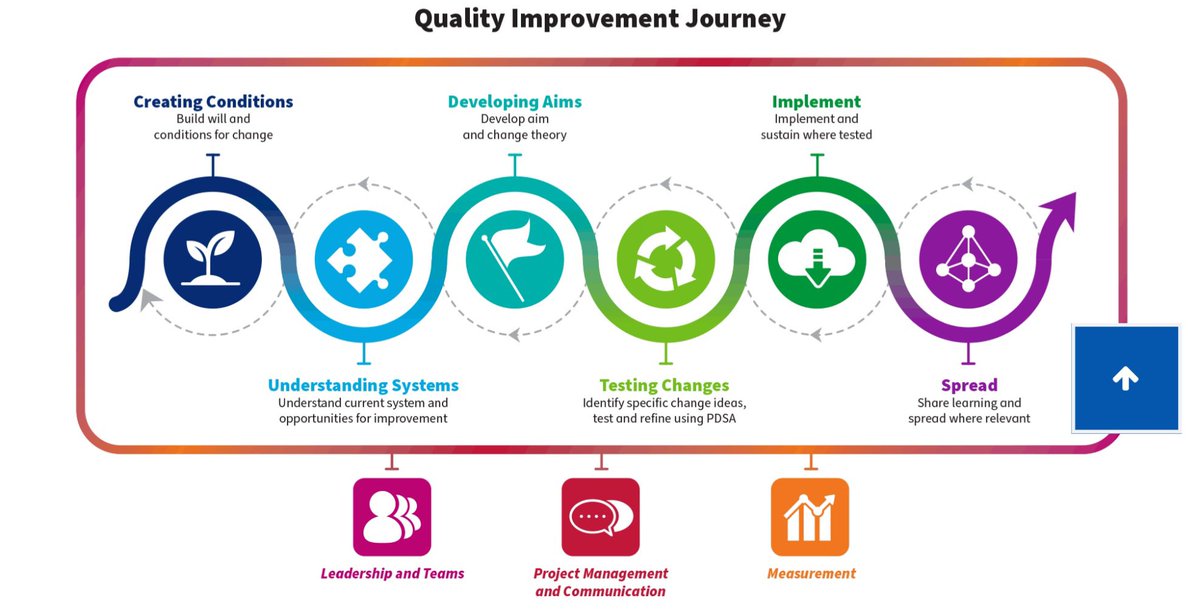 Quality Improvement Journey

Creating Conditions
Build will and conditions for change

Developing Aims
Develop aim and change theory

Implement
Implement and sustain where tested

Understanding Systems
Understand current system and opportunities for improvement

Testing Changes
Identify specific change ideas, test and refine using PDSA

Spread
Share learning and spread where relevant

Leadership and Teams

Project Management and Communication

Measurement